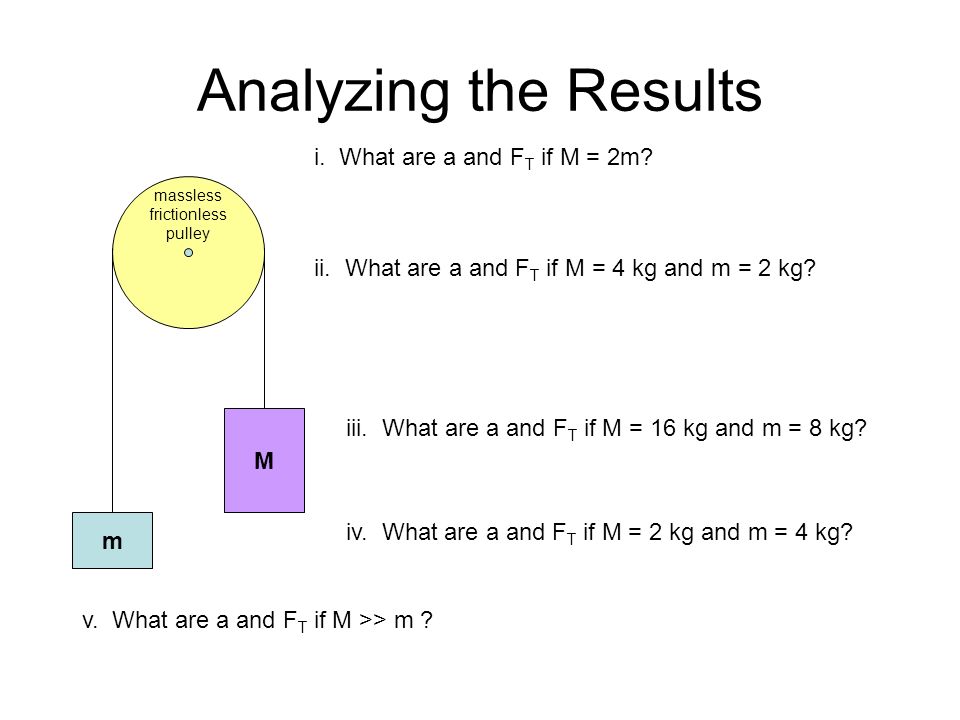 Analyzing the Results

i. What are a and $F_T$ if M = 2m?

massless frictionless pulley

ii. What are a and $F_T$ if M = 4 kg and m = 2 kg?

iii. What are a and $F_T$ if M = 16 kg and m = 8 kg?

M

iv. What are a and $F_T$ if M = 2 kg and m = 4 kg?

m

v. What are a and $F_T$ if M >> m ?